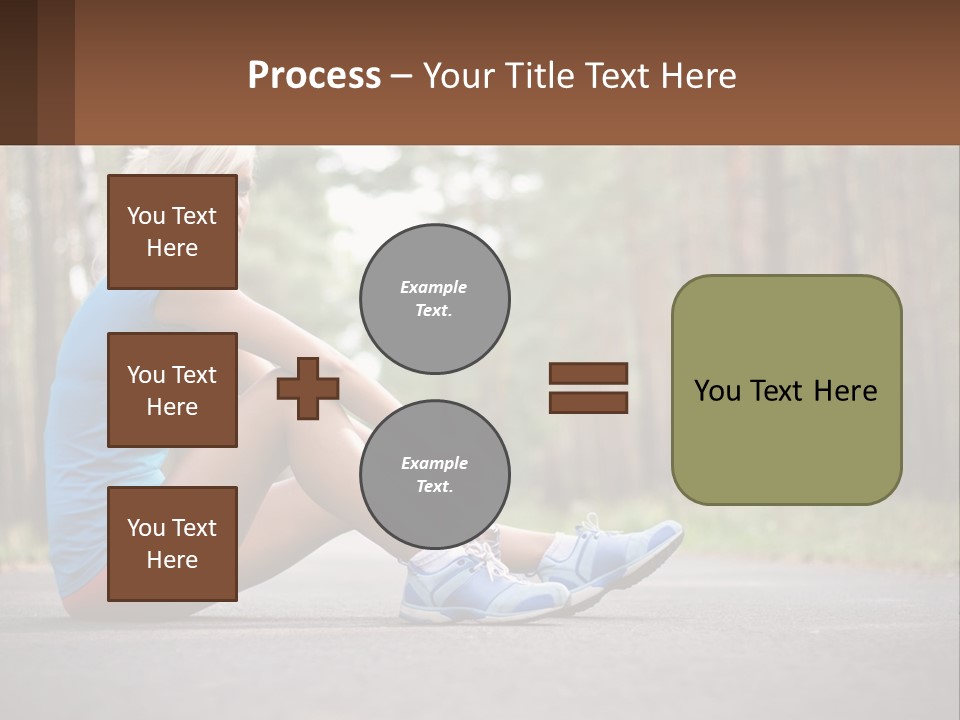 Process – Your Title Text Here

You Text Here

You Text Here

You Text Here

Example Text.

Example Text.

You Text Here